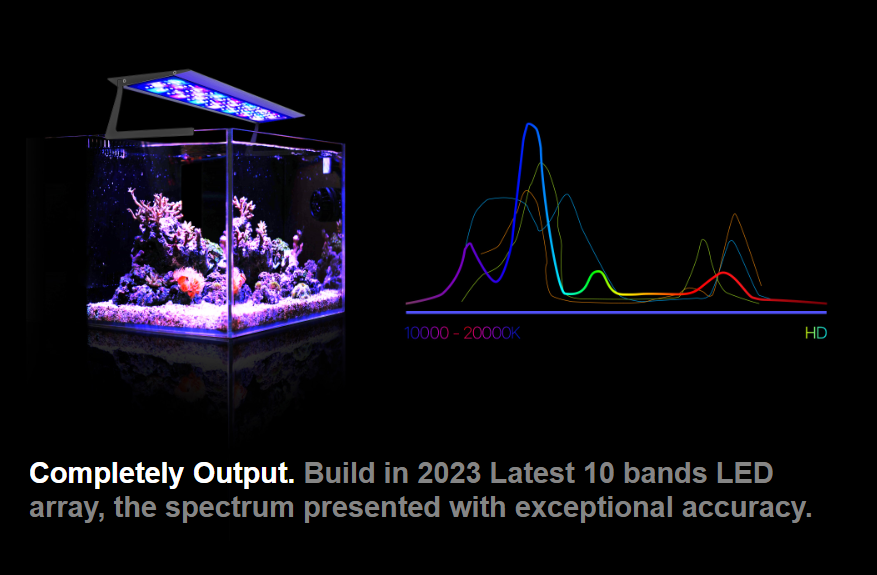 10000 - 20000K

HD

Completely Output. Build in 2023 Latest 10 bands LED array, the spectrum presented with exceptional accuracy.